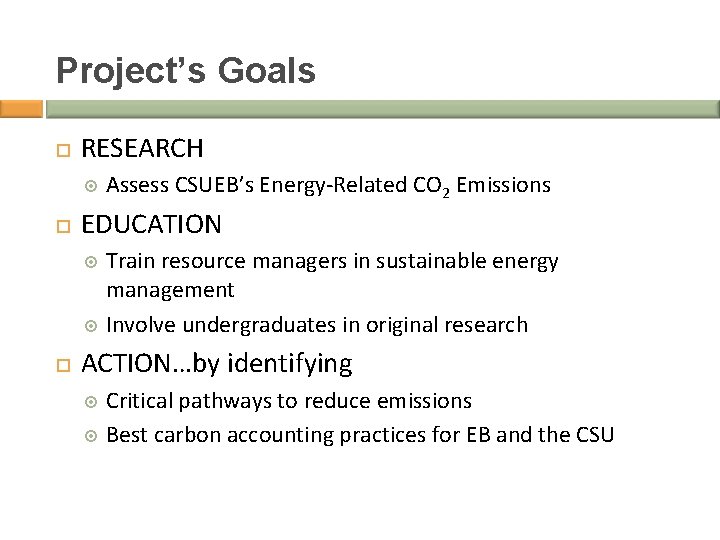 Project's Goals

RESEARCH

Assess CSUEB's Energy-Related $CO_2$ Emissions

EDUCATION

Train resource managers in sustainable energy management

Involve undergraduates in original research

ACTION…by identifying

Critical pathways to reduce emissions

Best carbon accounting practices for EB and the CSU